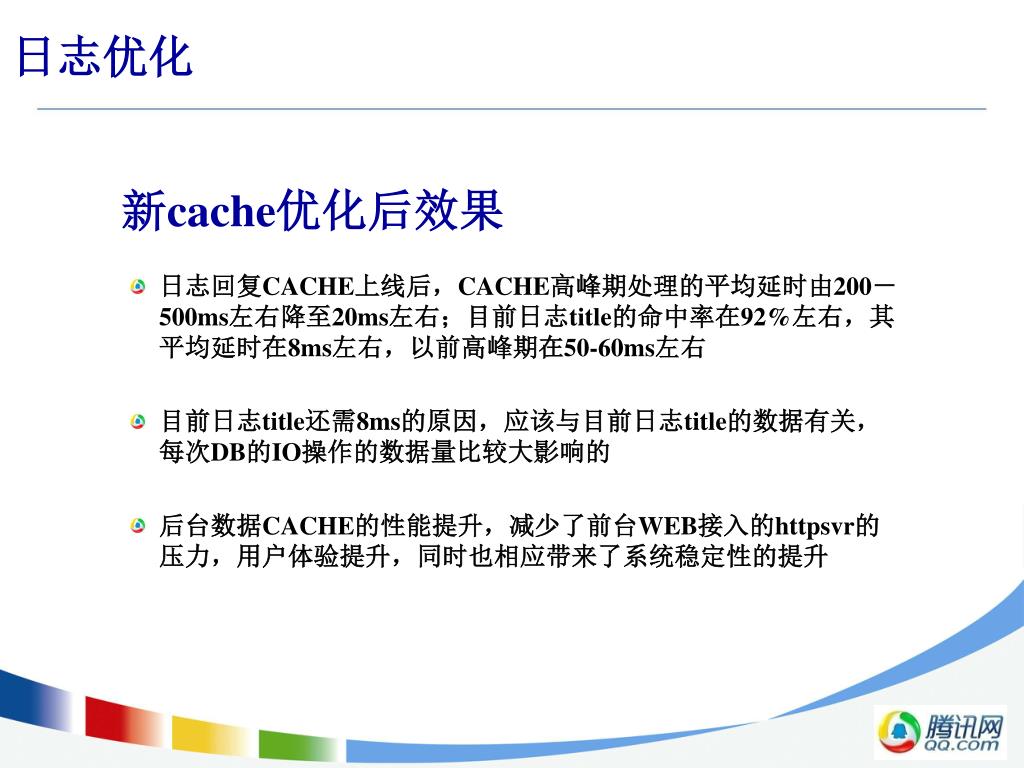 日志优化

新cache优化后效果

日志回复CACHE上线后，CACHE高峰期处理的平均延时由200－500ms左右降至20ms左右；目前日志title的命中率在92%左右，其平均延时在8ms左右，以前高峰期在50-60ms左右

目前日志title还需8ms的原因，应该与目前日志title的数据有关，每次DB的IO操作的数据量比较大影响的

后台数据CACHE的性能提升，减少了前台WEB接入的httpsvr的压力，用户体验提升，同时也相应带来了系统稳定性的提升

腾讯网
QQ.com